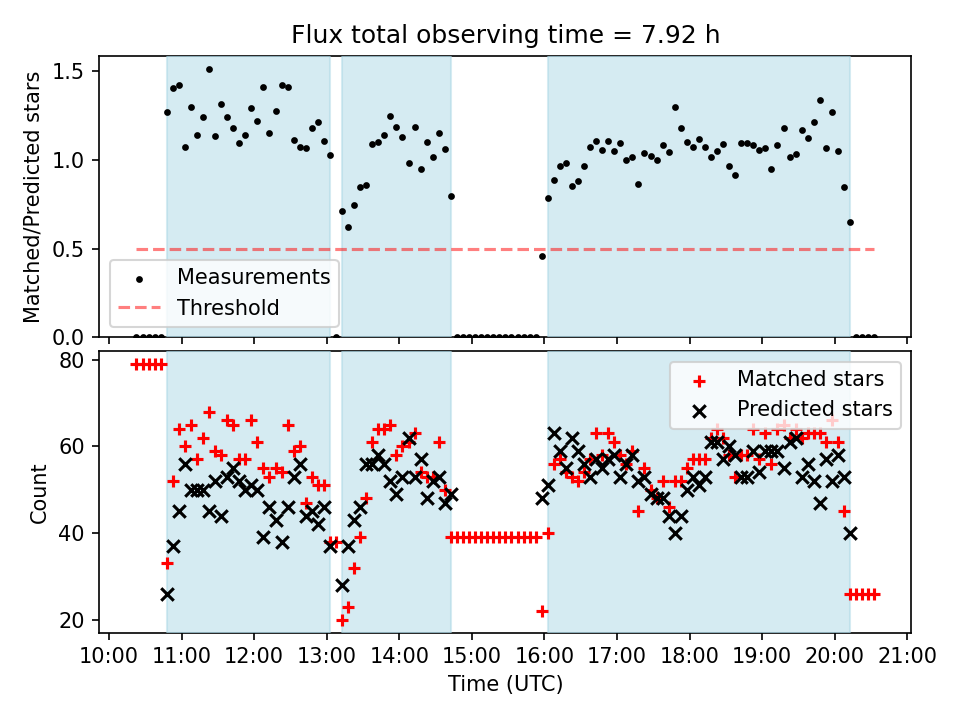 Flux total observing time = 7.92 h

Matched/Predicted stars

1.5
1.0
0.5
0.0

Measurements
Threshold

Count

80
60
40
20

Matched stars
Predicted stars

10:00 11:00 12:00 13:00 14:00 15:00 16:00 17:00 18:00 19:00 20:00 21:00

Time (UTC)